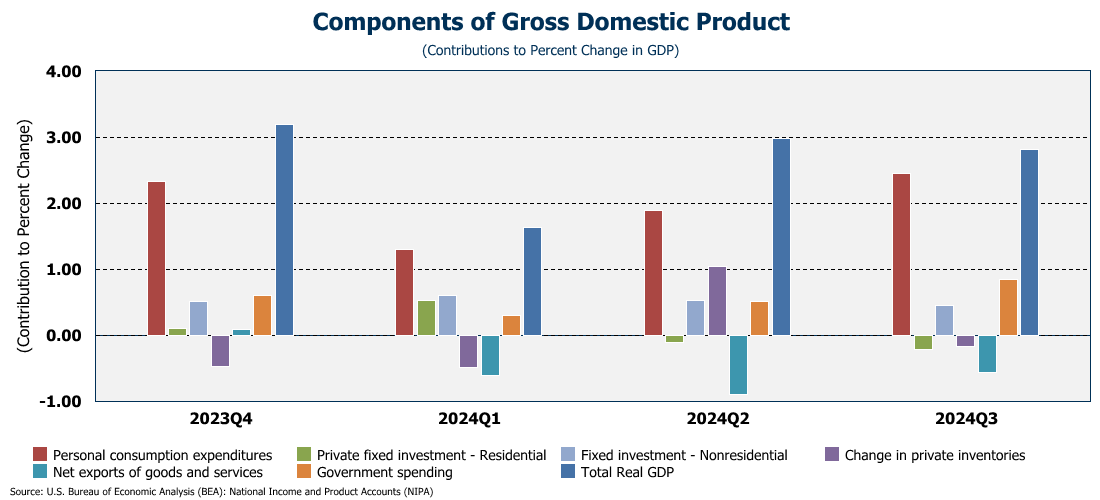 Components of Gross Domestic Product

(Contributions to Percent Change in GDP)

(Contribution to Percent Change)

4.00
3.00
2.00
1.00
0.00
-1.00

2023Q4
2024Q1
2024Q2
2024Q3

Personal consumption expenditures
Private fixed investment - Residential
Fixed investment - Nonresidential
Change in private inventories
Net exports of goods and services
Government spending
Total Real GDP

Source: U.S. Bureau of Economic Analysis (BEA): National Income and Product Accounts (NIPA)